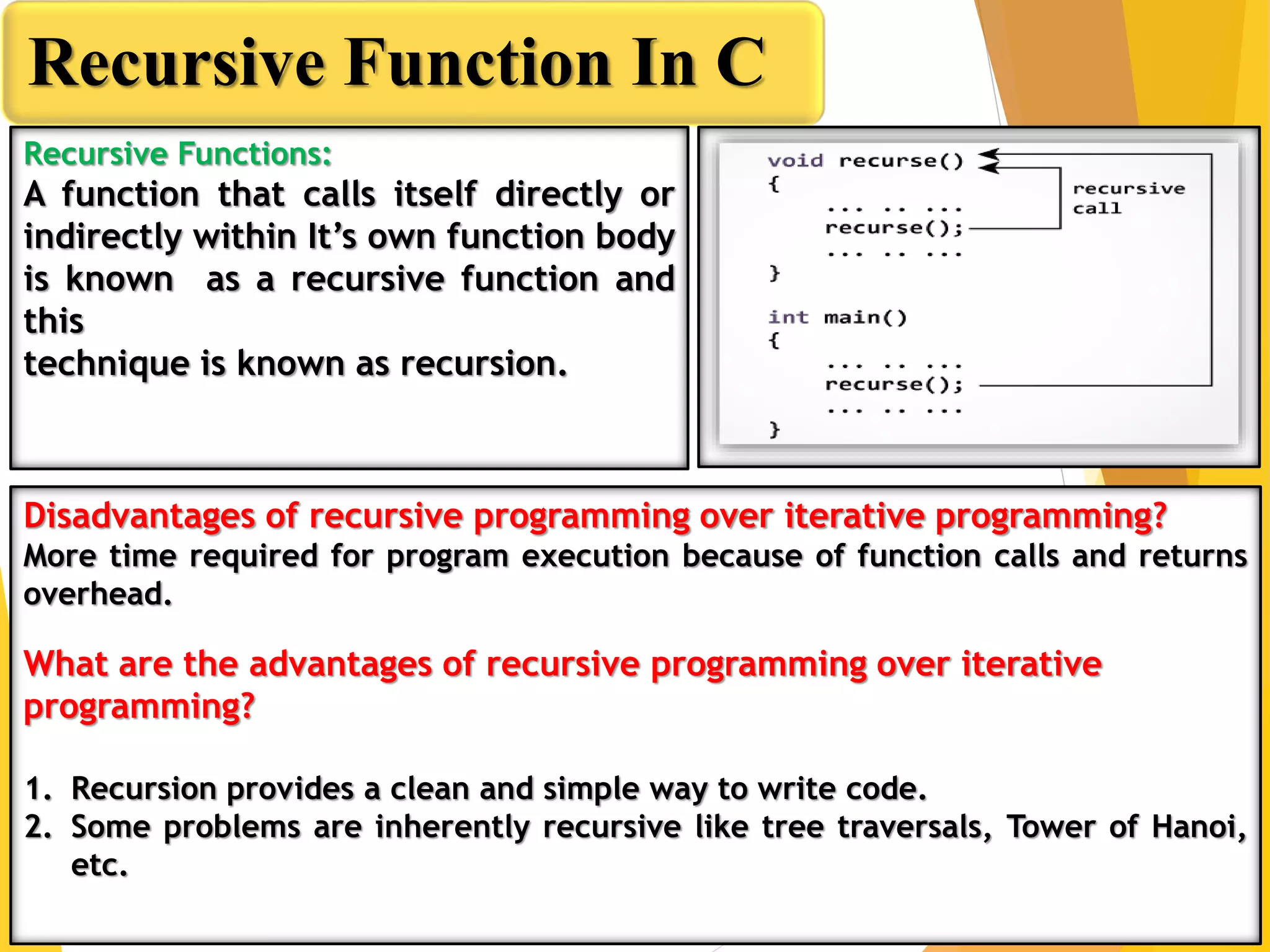 Recursive Function In C

Recursive Functions:
A function that calls itself directly or indirectly within It's own function body is known as a recursive function and this
technique is known as recursion.

void recurse()
{
... .. ...
recurse();
... .. ...
}

int main()
{
... .. ...
recurse();
... .. ...
}

recursive call

Disadvantages of recursive programming over iterative programming?
More time required for program execution because of function calls and returns overhead.

What are the advantages of recursive programming over iterative programming?

1. Recursion provides a clean and simple way to write code.
2. Some problems are inherently recursive like tree traversals, Tower of Hanoi, etc.